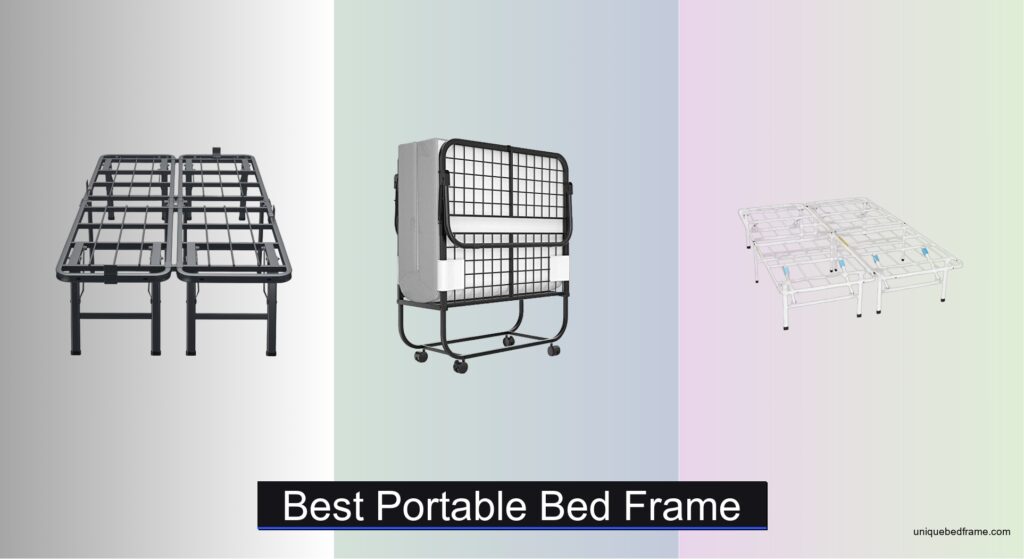 Best Portable Bed Frame

uniquebedframe.com